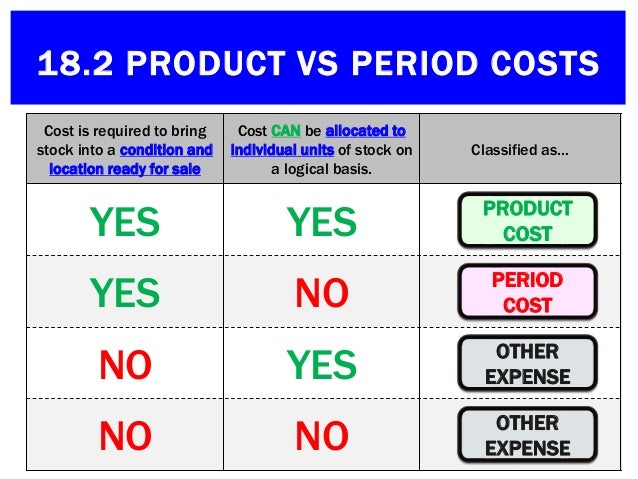 18.2 PRODUCT VS PERIOD COSTS

| Cost is required to bring stock into a condition and location ready for sale | Cost CAN be allocated to individual units of stock on a logical basis. | Classified as... |
|---|---|---|
| YES | YES | PRODUCT COST |
| YES | NO | PERIOD COST |
| NO | YES | OTHER EXPENSE |
| NO | NO | OTHER EXPENSE |